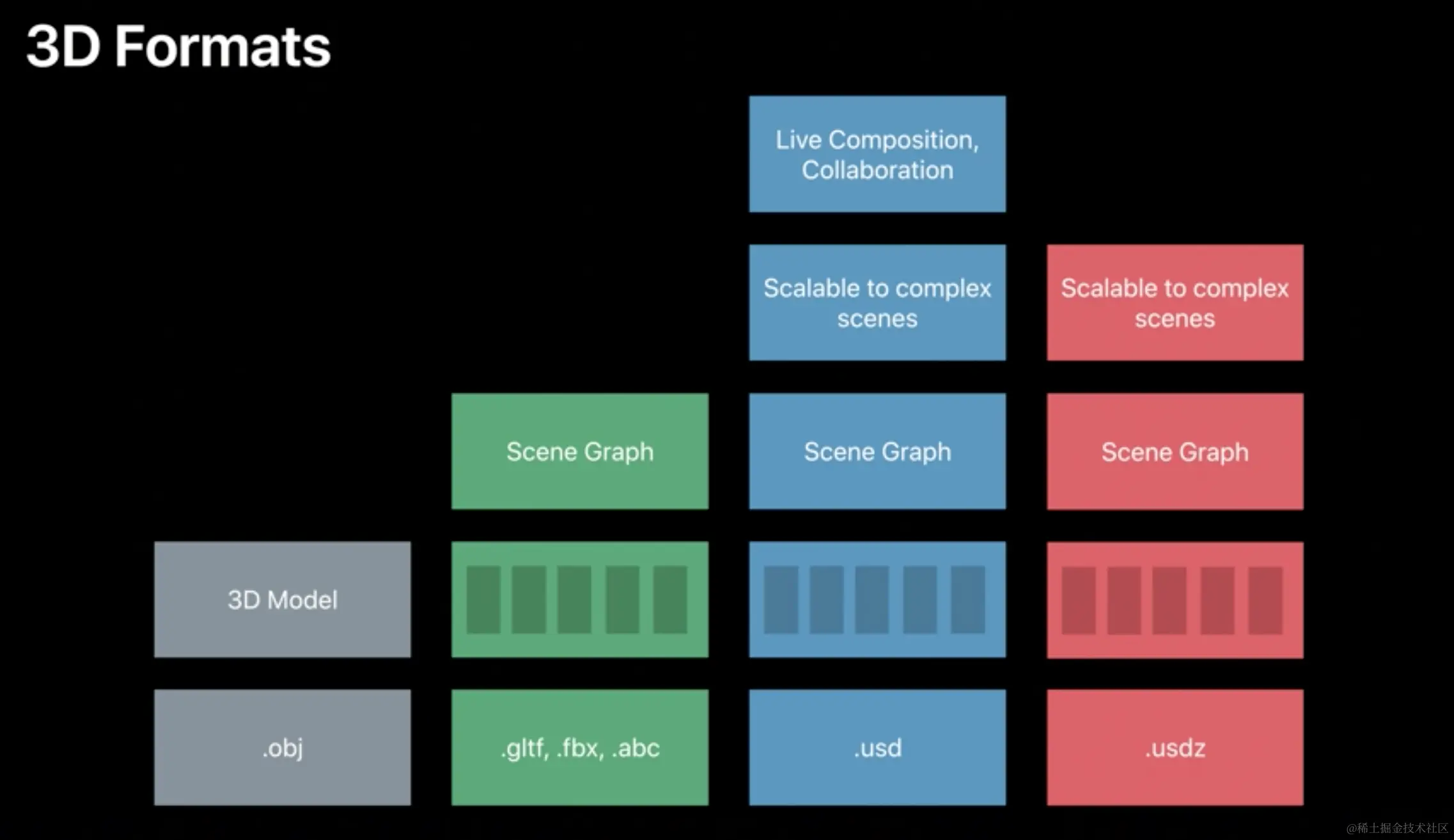 3D Formats

Live Composition, Collaboration

Scalable to complex scenes

Scalable to complex scenes

Scene Graph

Scene Graph

Scene Graph

3D Model

.obj

.gltf, .fbx, .abc

.usd

.usdz

@稀土掘金技术社区